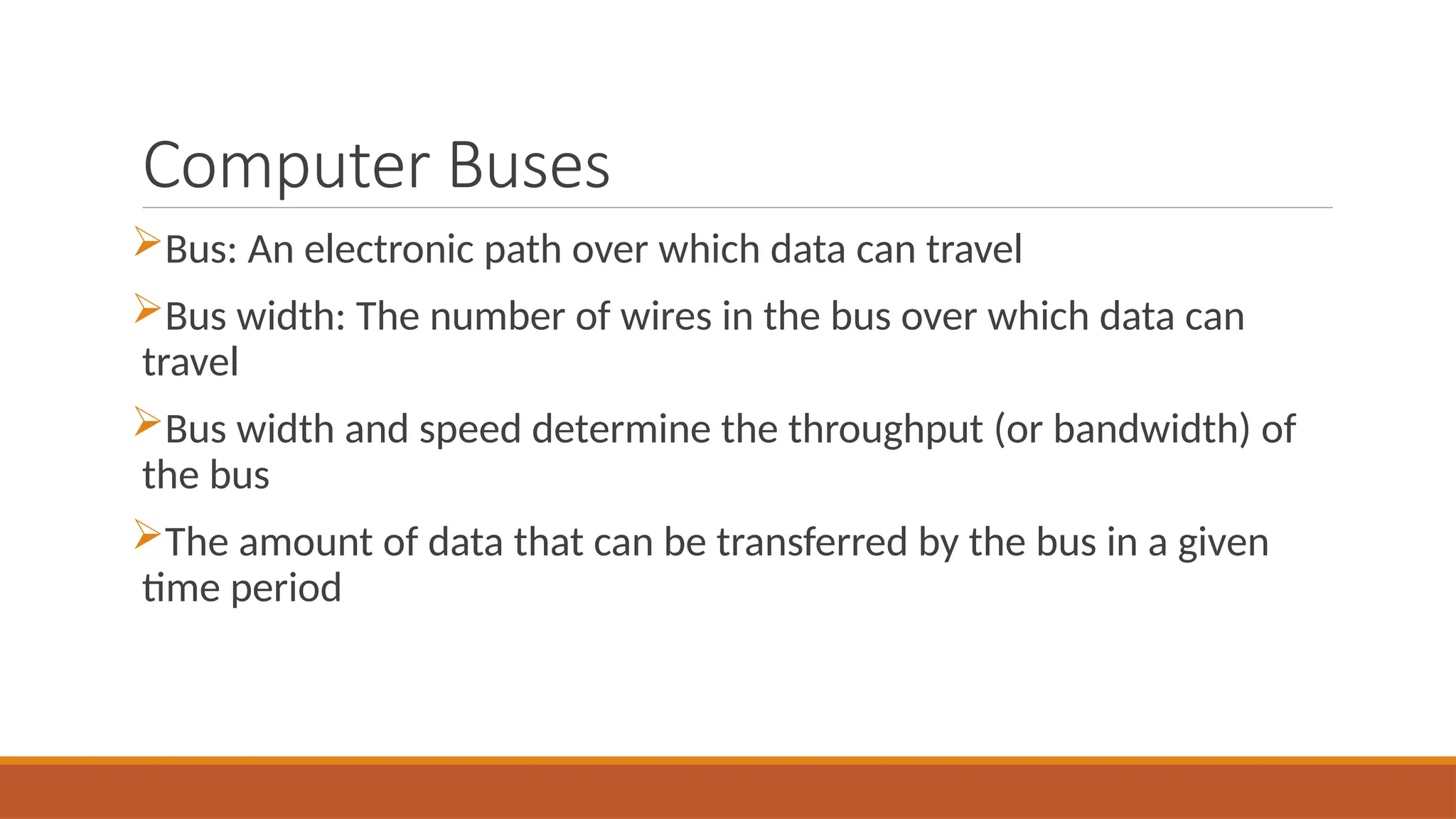 Computer Buses

➢Bus: An electronic path over which data can travel

➢Bus width: The number of wires in the bus over which data can travel

➢Bus width and speed determine the throughput (or bandwidth) of the bus

➢The amount of data that can be transferred by the bus in a given time period